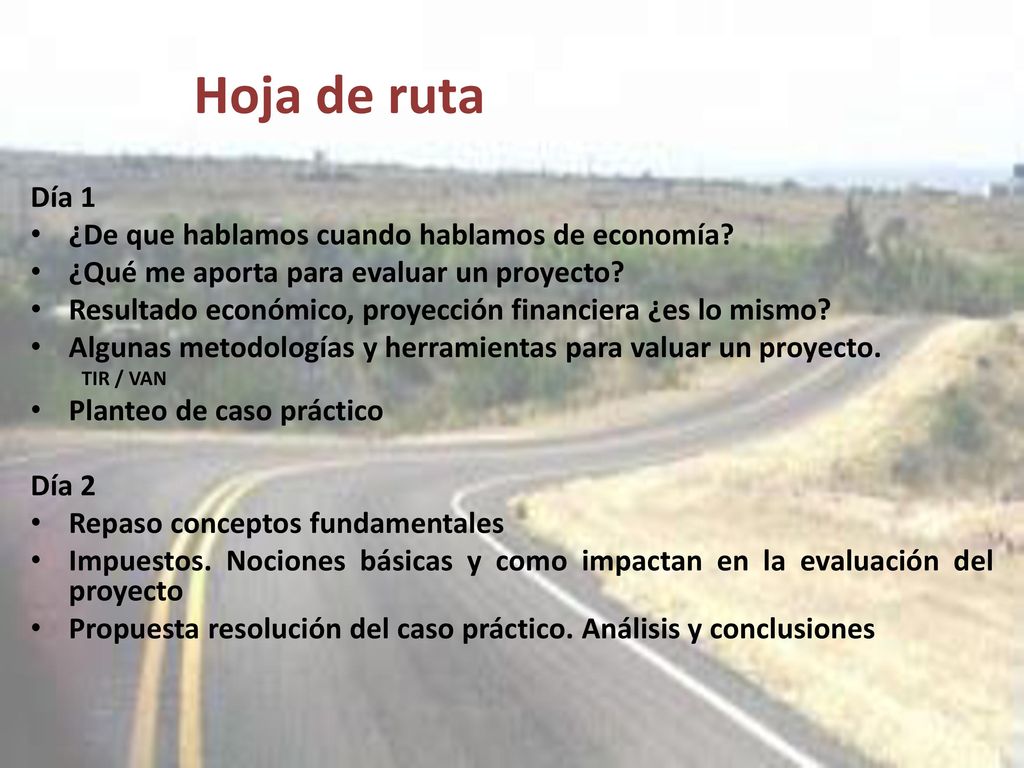 Hoja de ruta

Día 1
• ¿De que hablamos cuando hablamos de economía?
• ¿Qué me aporta para evaluar un proyecto?
• Resultado económico, proyección financiera ¿es lo mismo?
• Algunas metodologías y herramientas para valuar un proyecto.
TIR / VAN
• Planteo de caso práctico

Día 2
• Repaso conceptos fundamentales
• Impuestos. Nociones básicas y como impactan en la evaluación del proyecto
• Propuesta resolución del caso práctico. Análisis y conclusiones